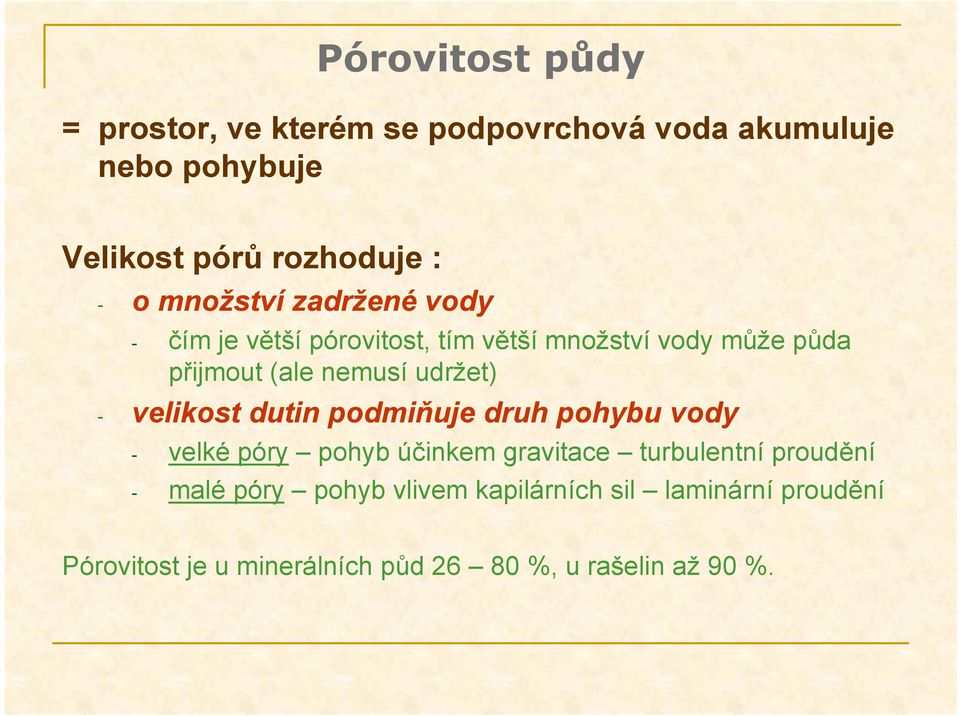 Pórovitost půdy

= prostor, ve kterém se podpovrchová voda akumuluje nebo pohybuje

Velikost pórů rozhoduje :

- o množství zadržené vody

- čím je větší pórovitost, tím větší množství vody může půda přijmout (ale nemusí udržet)

- velikost dutin podmiňuje druh pohybu vody

- velké póry – pohyb účinkem gravitace – turbulentní proudění

- malé póry – pohyb vlivem kapilárních sil – laminární proudění

Pórovitost je u minerálních půd 26 – 80 %, u rašelin až 90 %.